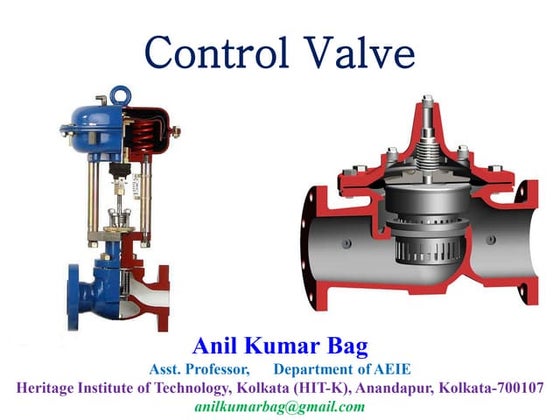 Control Valve

Anil Kumar Bag
Asst. Professor, Department of AEIE
Heritage Institute of Technology, Kolkata (HIT-K), Anandapur, Kolkata-700107
anilkumarbag@gmail.com